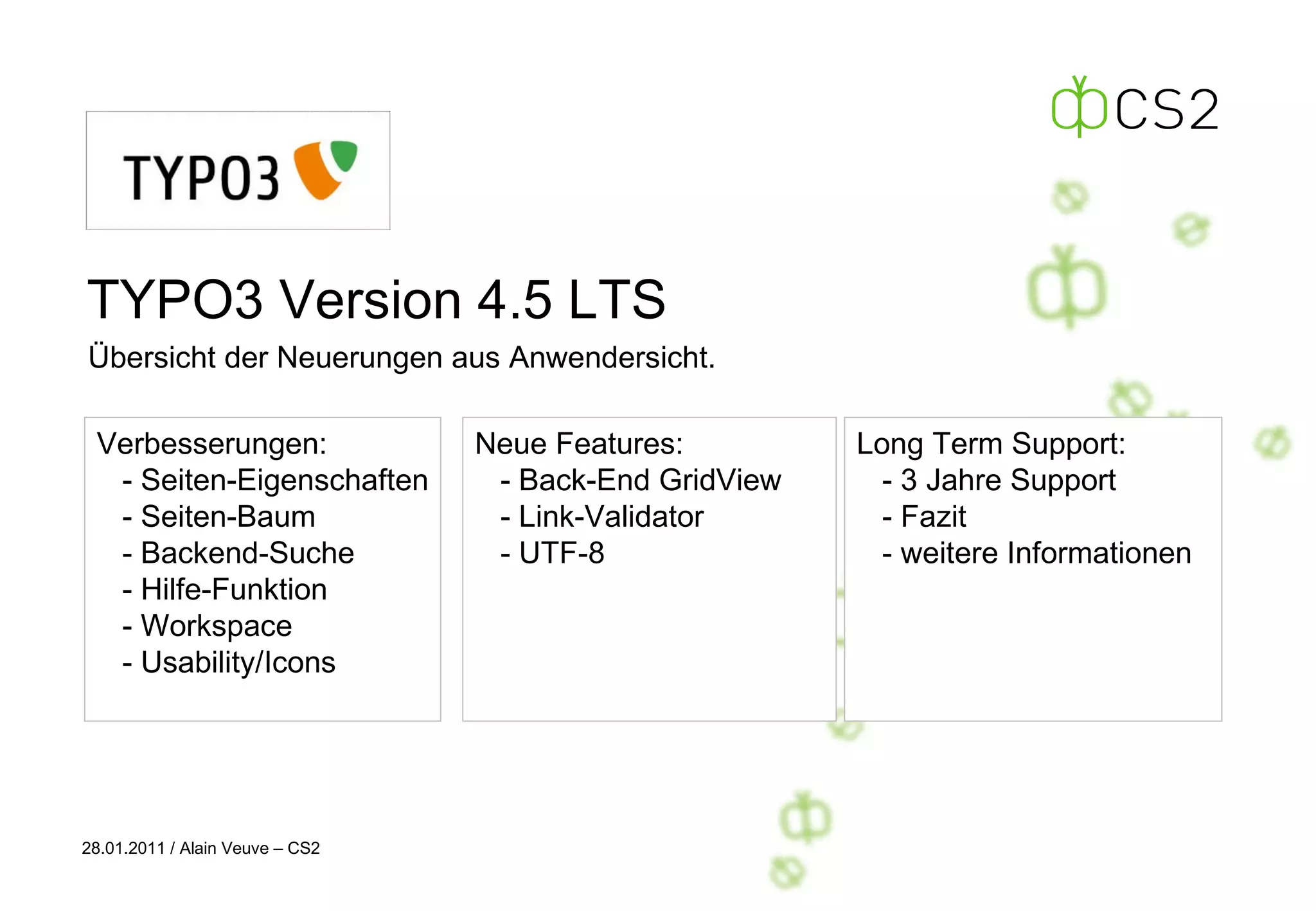 CS2

TYPO3

TYPO3 Version 4.5 LTS

Übersicht der Neuerungen aus Anwendersicht.

Verbesserungen:
- Seiten-Eigenschaften
- Seiten-Baum
- Backend-Suche
- Hilfe-Funktion
- Workspace
- Usability/Icons

Neue Features:
- Back-End GridView
- Link-Validator
- UTF-8

Long Term Support:
- 3 Jahre Support
- Fazit
- weitere Informationen

28.01.2011 / Alain Veuve – CS2